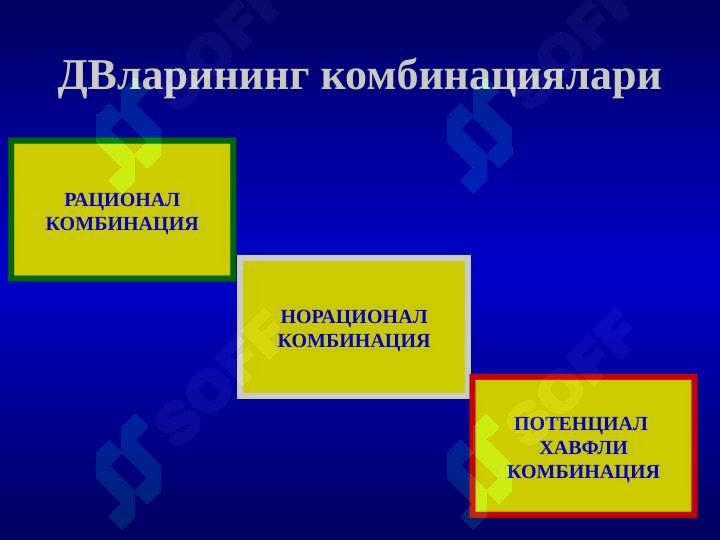 ДВларининг комбинациялари

РАЦИОНАЛ КОМБИНАЦИЯ

НОРАЦИОНАЛ КОМБИНАЦИЯ

ПОТЕНЦИАЛ ХАВФЛИ КОМБИНАЦИЯ

SOFF SOFF SOFF SOFF